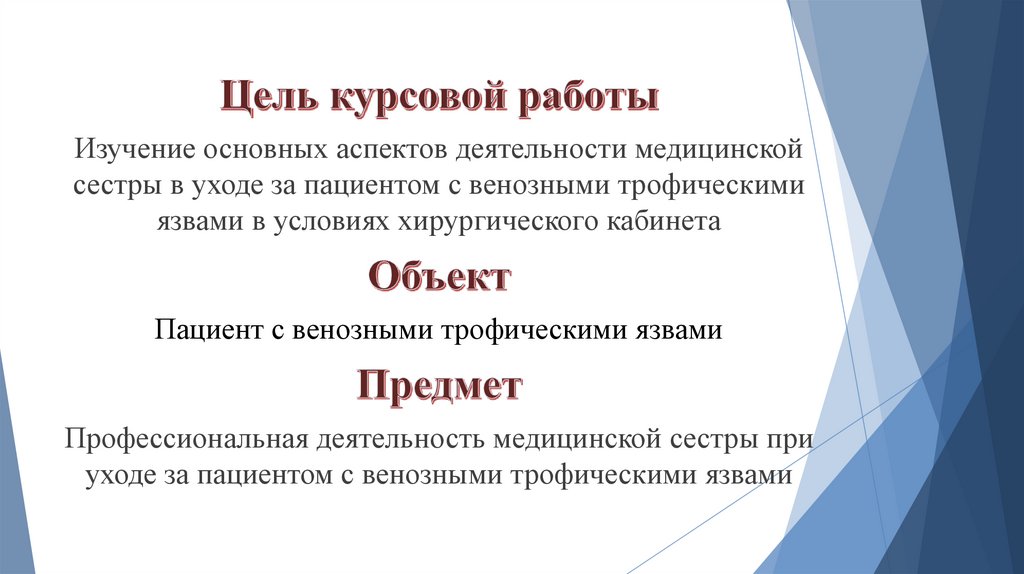 Цель курсовой работы

Изучение основных аспектов деятельности медицинской сестры в уходе за пациентом с венозными трофическими язвами в условиях хирургического кабинета

Объект

Пациент с венозными трофическими язвами

Предмет

Профессиональная деятельность медицинской сестры при уходе за пациентом с венозными трофическими язвами